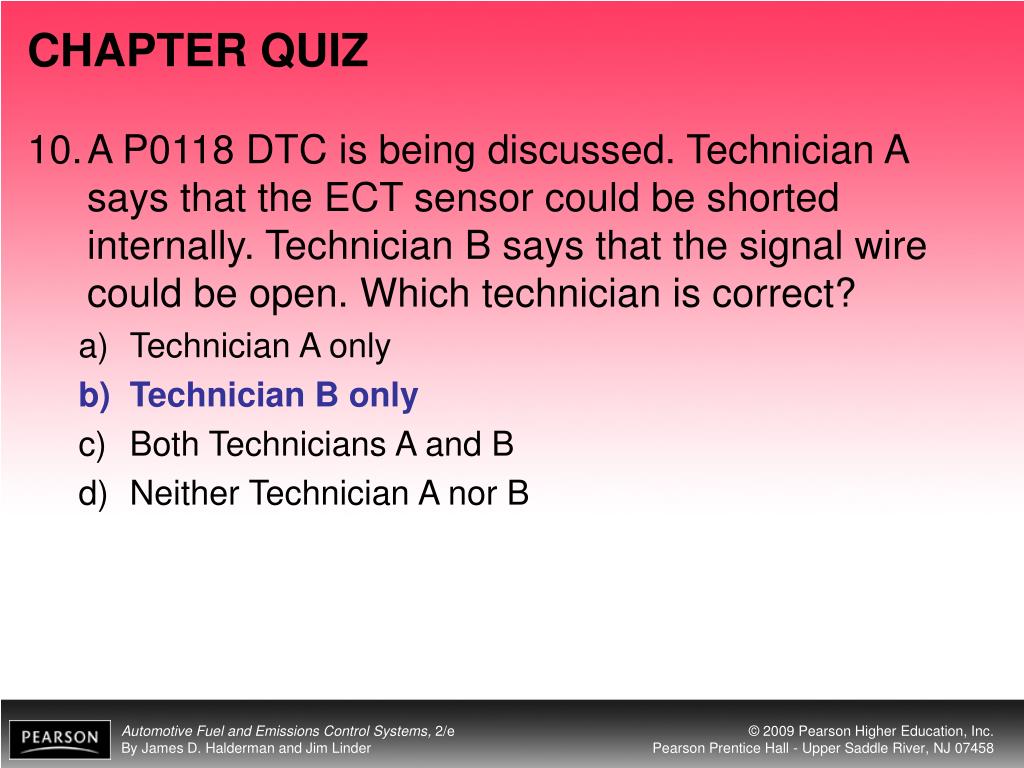 CHAPTER QUIZ

10. A P0118 DTC is being discussed. Technician A says that the ECT sensor could be shorted internally. Technician B says that the signal wire could be open. Which technician is correct?

a) Technician A only
b) Technician B only
c) Both Technicians A and B
d) Neither Technician A nor B

PEARSON

Automotive Fuel and Emissions Control Systems, 2/e
By James D. Halderman and Jim Linder

© 2009 Pearson Higher Education, Inc.
Pearson Prentice Hall - Upper Saddle River, NJ 07458